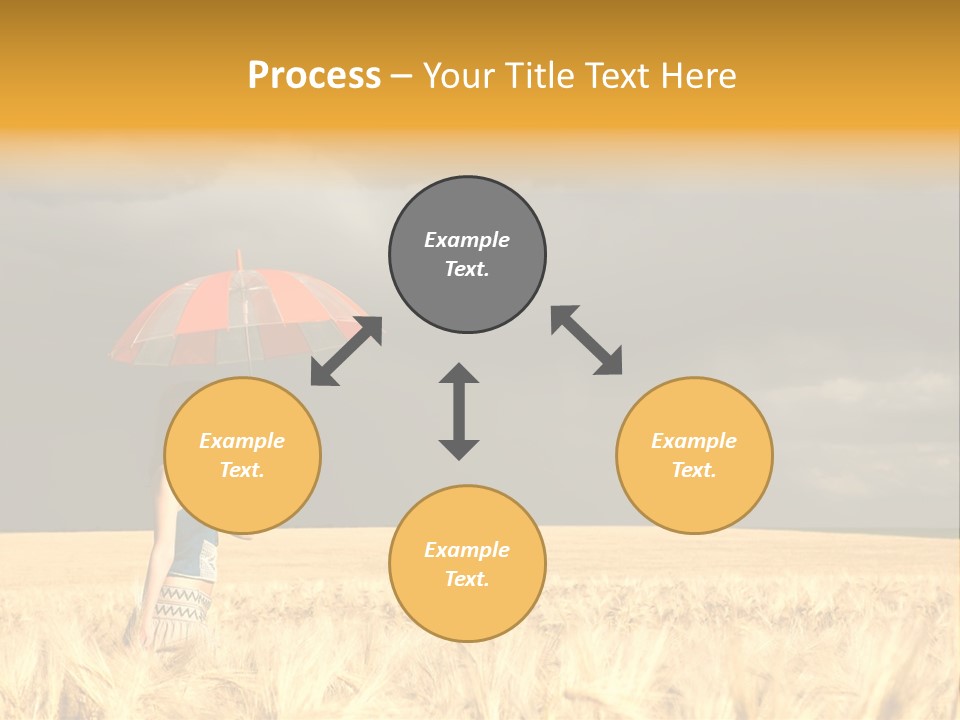 Process – Your Title Text Here

Example Text.

Example Text.

Example Text.

Example Text.